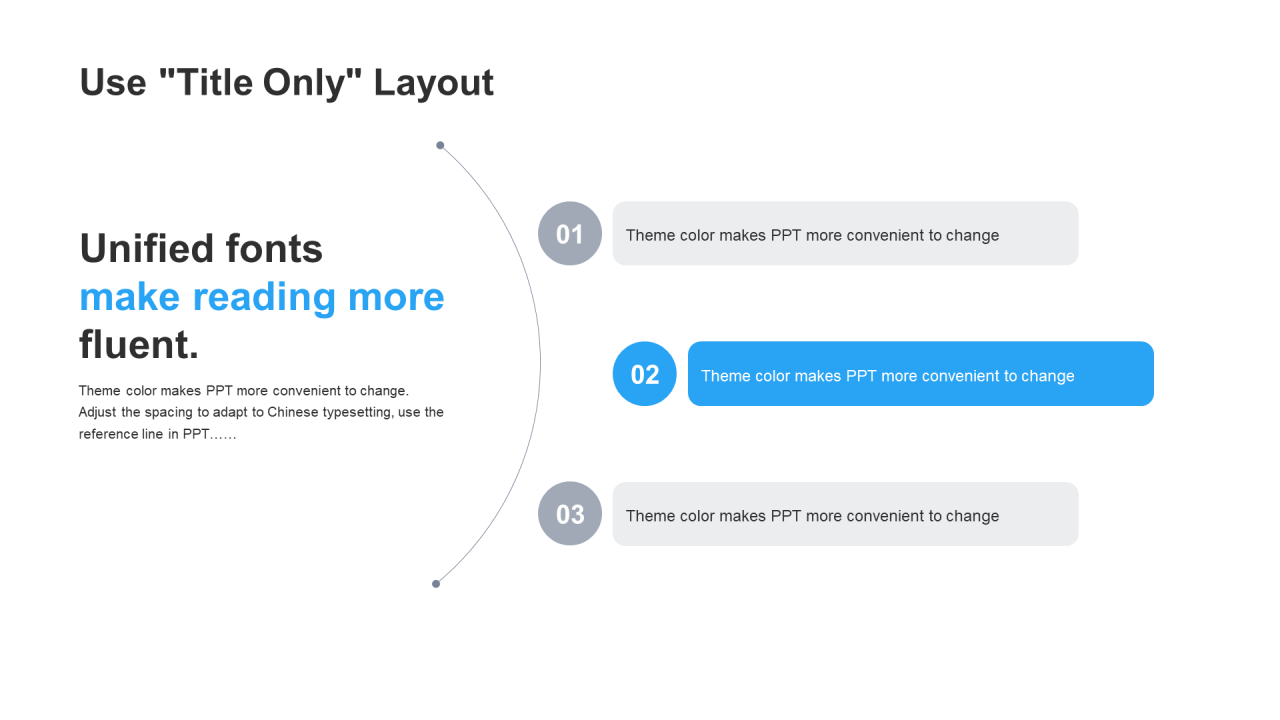 Use "Title Only" Layout

Unified fonts make reading more fluent.

Theme color makes PPT more convenient to change. Adjust the spacing to adapt to Chinese typesetting, use the reference line in PPT……

01

Theme color makes PPT more convenient to change

02

Theme color makes PPT more convenient to change

03

Theme color makes PPT more convenient to change